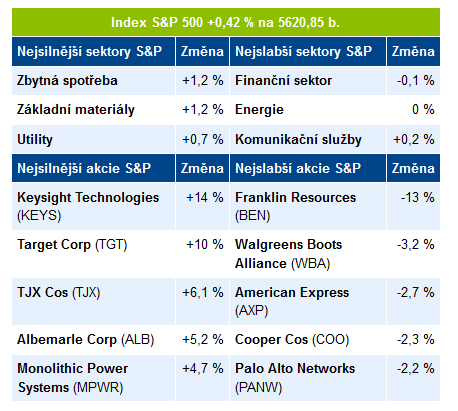 Index S&P 500 +0,42 % na 5620,85 b.

| Nejsilnější sektory S&P | Změna | Nejslabší sektory S&P | Změna |
|---|---|---|---|
| Zbytná spotřeba | +1,2 % | Finanční sektor | -0,1 % |
| Základní materiály | +1,2 % | Energie | 0 % |
| Utility | +0,7 % | Komunikační služby | +0,2 % |
| Nejsilnější akcie S&P | Změna | Nejslabší akcie S&P | Změna |
| Keysight Technologies (KEYS) | +14 % | Franklin Resources (BEN) | -13 % |
| Target Corp (TGT) | +10 % | Walgreens Boots Alliance (WBA) | -3,2 % |
| TJX Cos (TJX) | +6,1 % | American Express (AXP) | -2,7 % |
| Albemarle Corp (ALB) | +5,2 % | Cooper Cos (COO) | -2,3 % |
| Monolithic Power Systems (MPWR) | +4,7 % | Palo Alto Networks (PANW) | -2,2 % |